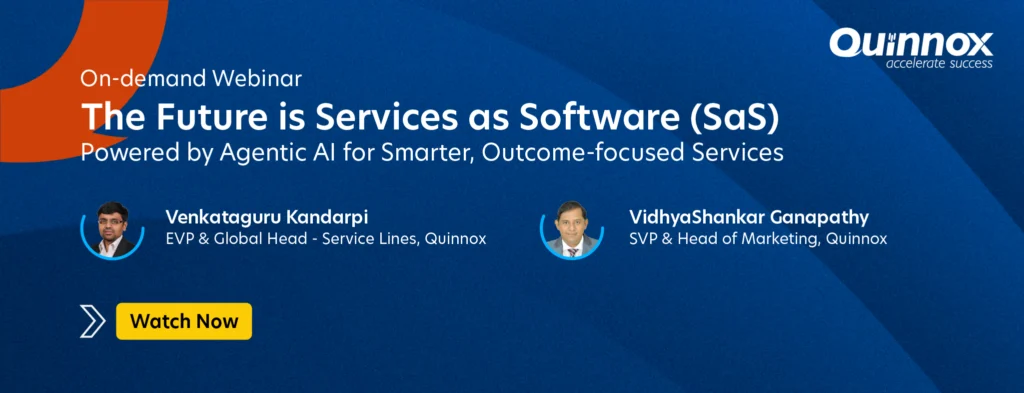 Quinnox
accelerate success

On-demand Webinar

The Future is Services as Software (SaS)

Powered by Agentic AI for Smarter, Outcome-focused Services

Venkataguru Kandarpi
EVP & Global Head - Service Lines, Quinnox

VidhyaShankar Ganapathy
SVP & Head of Marketing, Quinnox

Watch Now